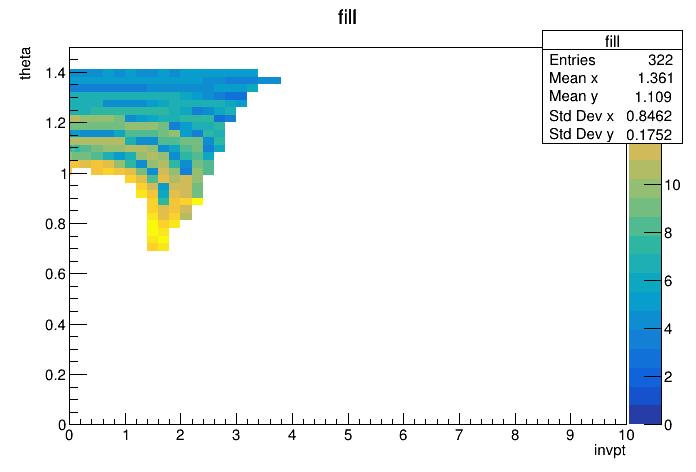 fill

| fill | |
|---|---|
| Entries | 322 |
| Mean x | 1.361 |
| Mean y | 1.109 |
| Std Dev x | 0.8462 |
| Std Dev y | 0.1752 |

theta

1.4
1.2
1
0.8
0.6
0.4
0.2
0

0 1 2 3 4 5 6 7 8 9 10

invpt

10
8
6
4
2
0